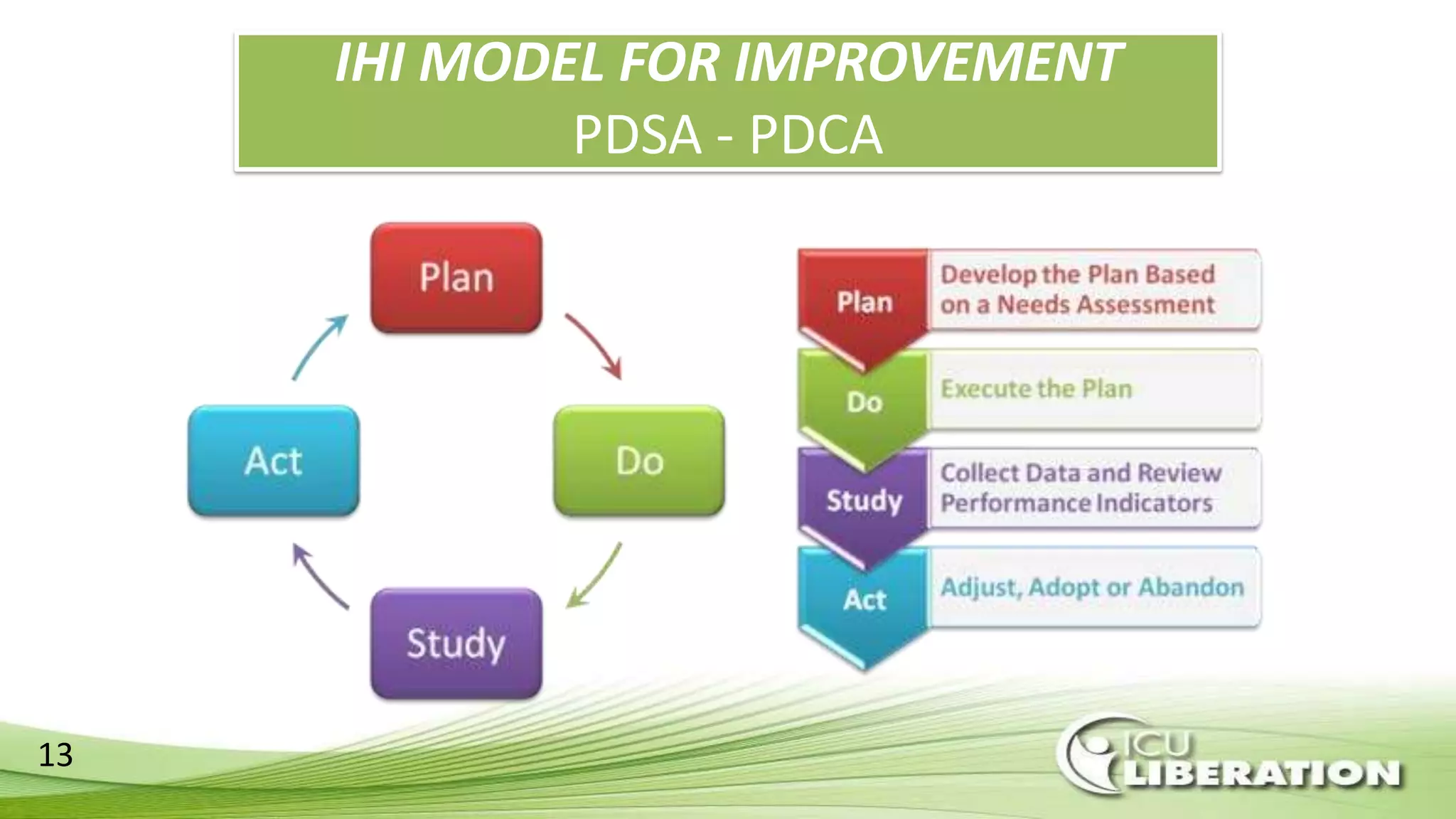 IHI MODEL FOR IMPROVEMENT
PDSA - PDCA

Plan

Do

Study

Act

Plan
Develop the Plan Based on a Needs Assessment

Do
Execute the Plan

Study
Collect Data and Review Performance Indicators

Act
Adjust, Adopt or Abandon

13

ICU LIBERATION